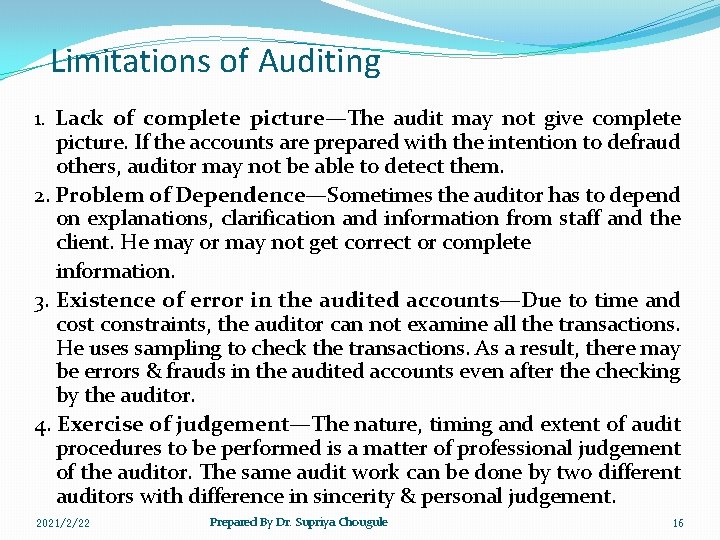 Limitations of Auditing

1. Lack of complete picture—The audit may not give complete picture. If the accounts are prepared with the intention to defraud others, auditor may not be able to detect them.

2. Problem of Dependence—Sometimes the auditor has to depend on explanations, clarification and information from staff and the client. He may or may not get correct or complete information.

3. Existence of error in the audited accounts—Due to time and cost constraints, the auditor can not examine all the transactions. He uses sampling to check the transactions. As a result, there may be errors & frauds in the audited accounts even after the checking by the auditor.

4. Exercise of judgement—The nature, timing and extent of audit procedures to be performed is a matter of professional judgement of the auditor. The same audit work can be done by two different auditors with difference in sincerity & personal judgement.

2021/2/22 Prepared By Dr. Supriya Chougule 16